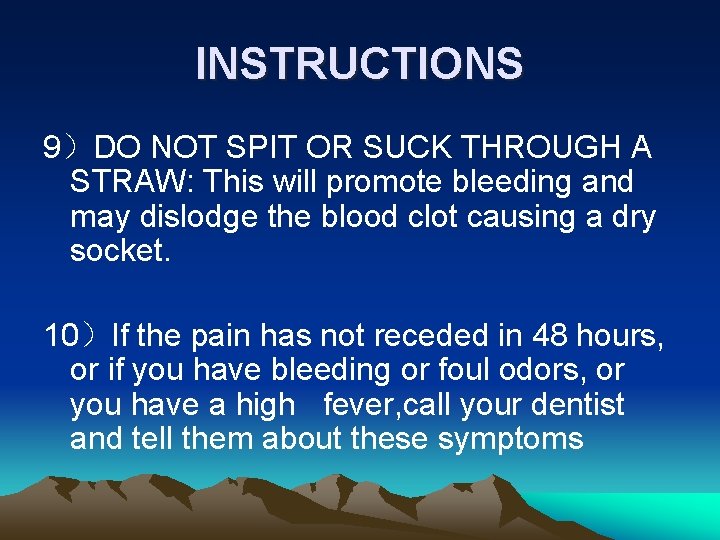 INSTRUCTIONS

9）DO NOT SPIT OR SUCK THROUGH A STRAW: This will promote bleeding and may dislodge the blood clot causing a dry socket.

10）If the pain has not receded in 48 hours, or if you have bleeding or foul odors, or you have a high fever,call your dentist and tell them about these symptoms